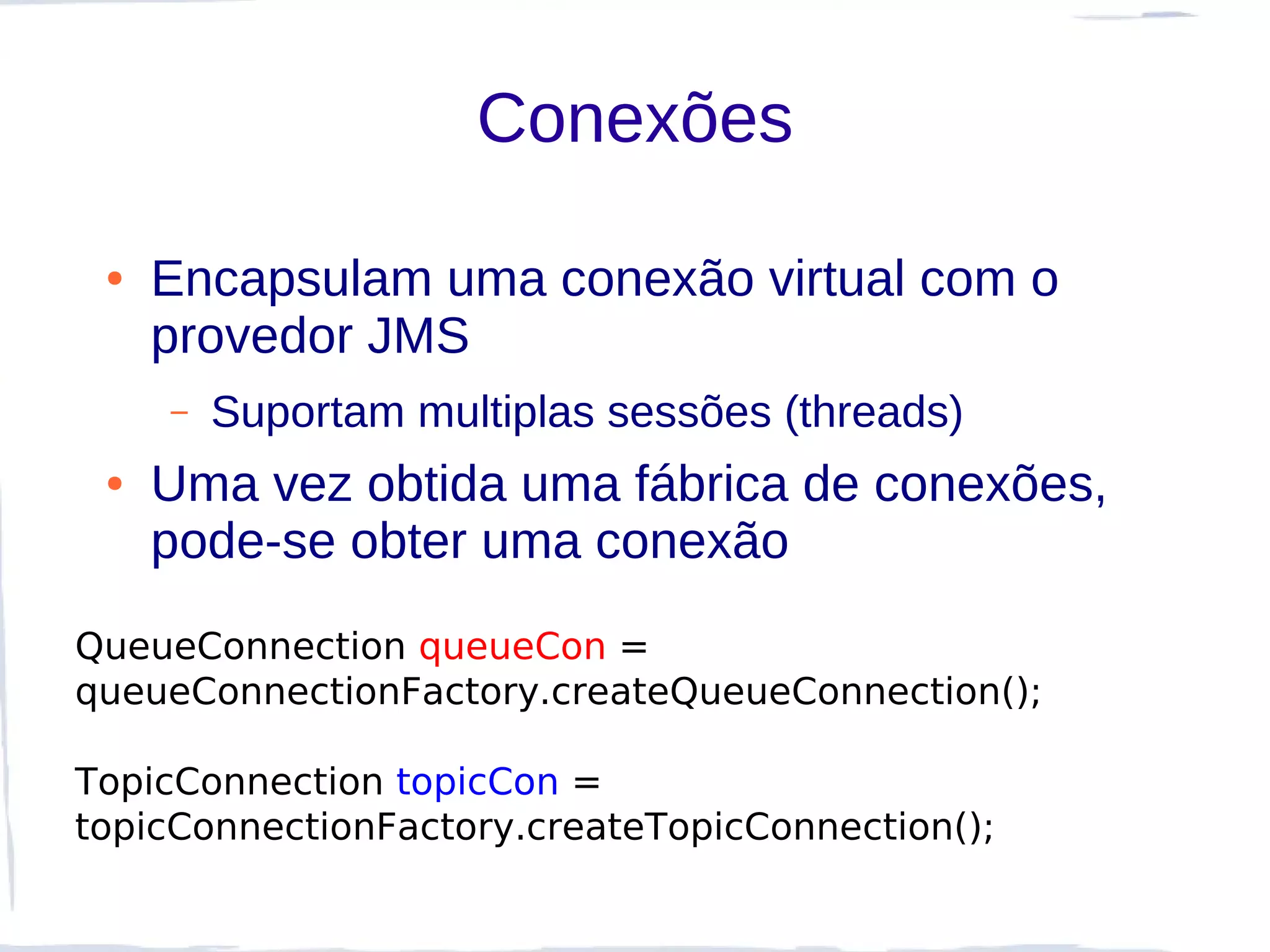 Conexões

• Encapsulam uma conexão virtual com o provedor JMS

– Suportam multiplas sessões (threads)

• Uma vez obtida uma fábrica de conexões, pode-se obter uma conexão

QueueConnection queueCon = queueConnectionFactory.createQueueConnection();

TopicConnection topicCon = topicConnectionFactory.createTopicConnection();